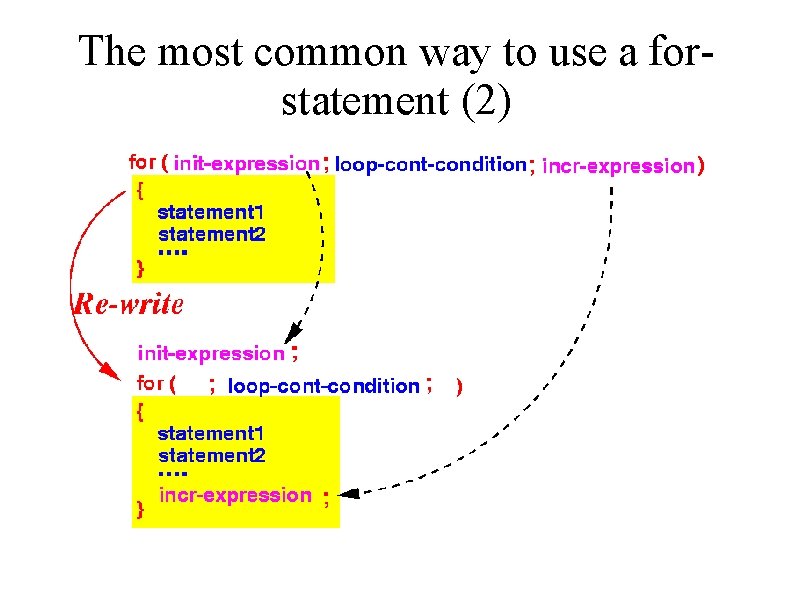 The most common way to use a for-statement (2)

for ( init-expression ; loop-cont-condition ; incr-expression )
{
statement1
statement2
....
}

Re-write

init-expression ;
for ( ; loop-cont-condition ; )
{
statement1
statement2
....
incr-expression ;
}